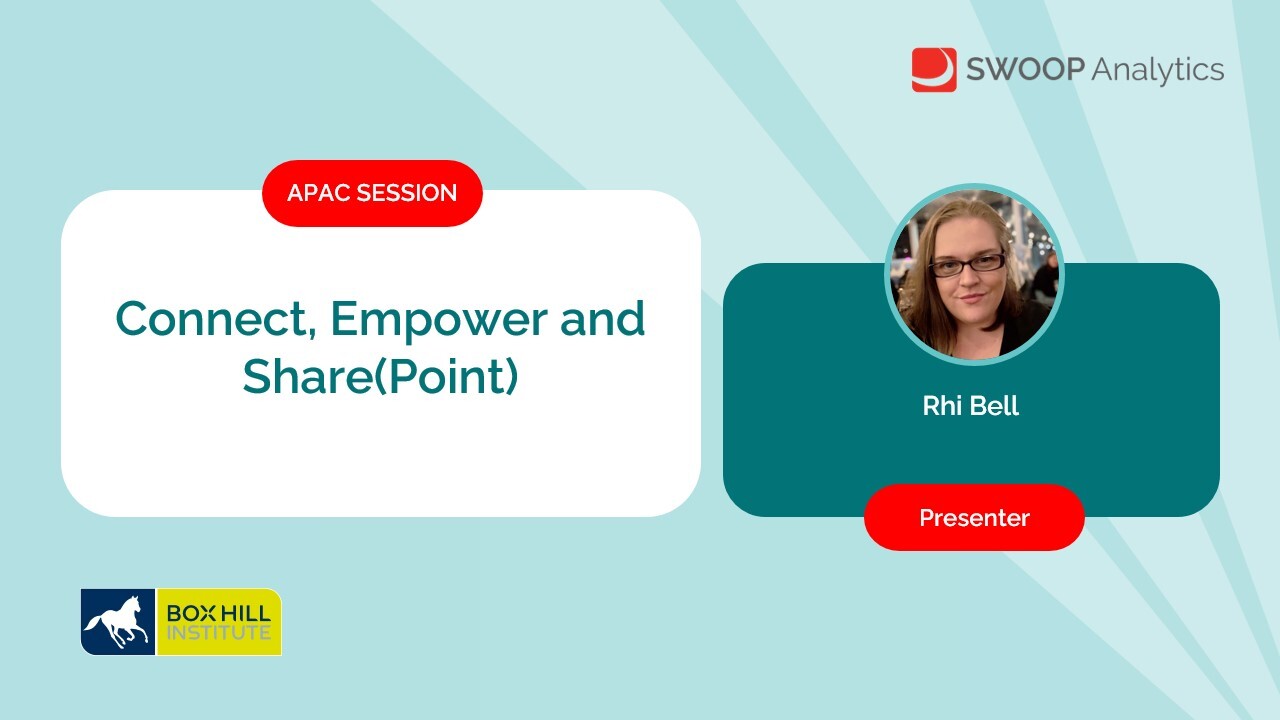 SWOOP Analytics

APAC SESSION

Connect, Empower and Share(Point)

Rhi Bell

Presenter

BOX HILL INSTITUTE